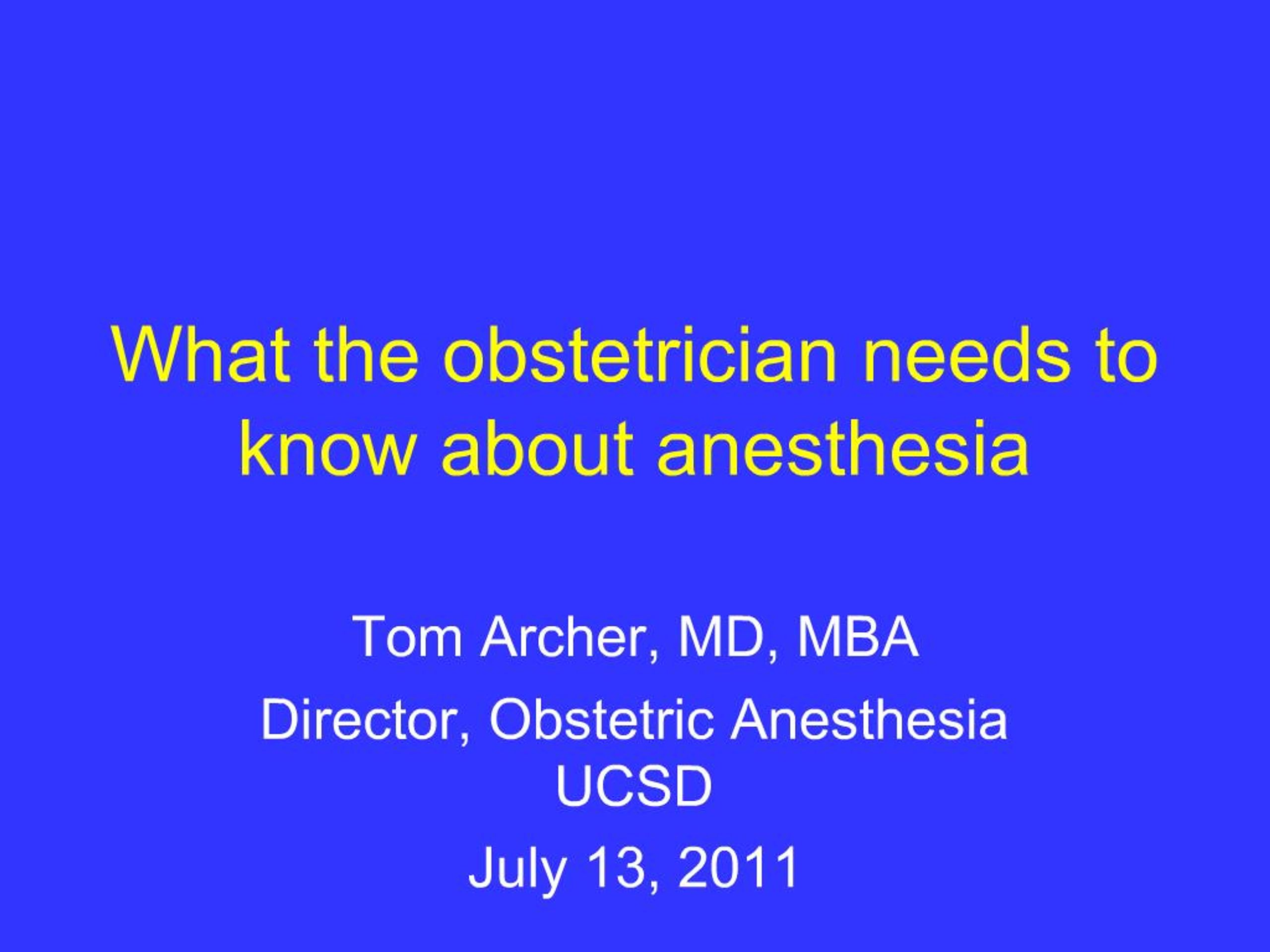 What the obstetrician needs to know about anesthesia

Tom Archer, MD, MBA

Director, Obstetric Anesthesia
UCSD

July 13, 2011